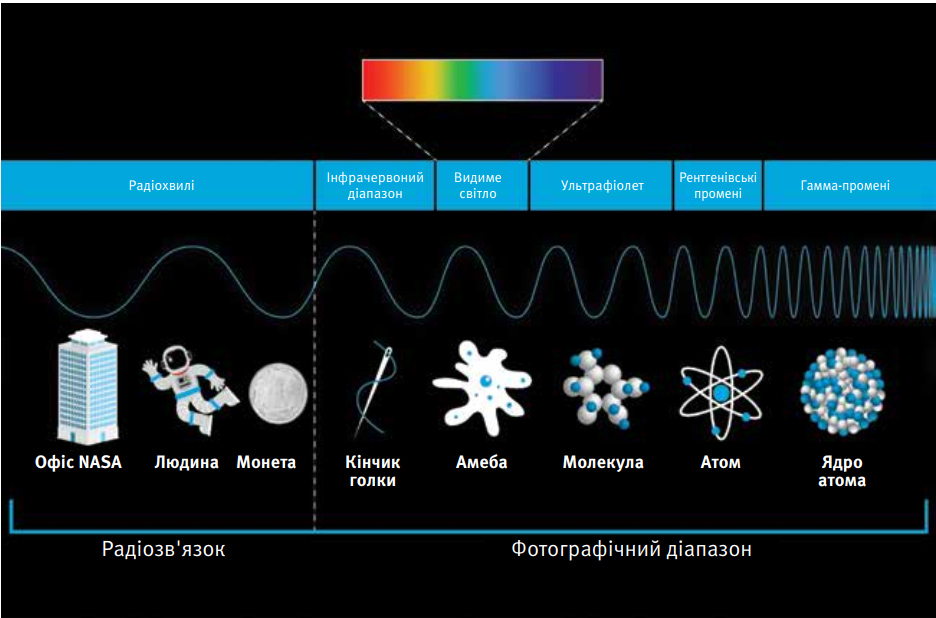 Радіохвилі

Інфрачервоний діапазон

Видиме світло

Ультрафіолет

Рентгенівські промені

Гамма-промені

Офіс NASA

Людина

Монета

Кінчик голки

Амеба

Молекула

Атом

Ядро атома

Радіозв'язок

Фотографічний діапазон